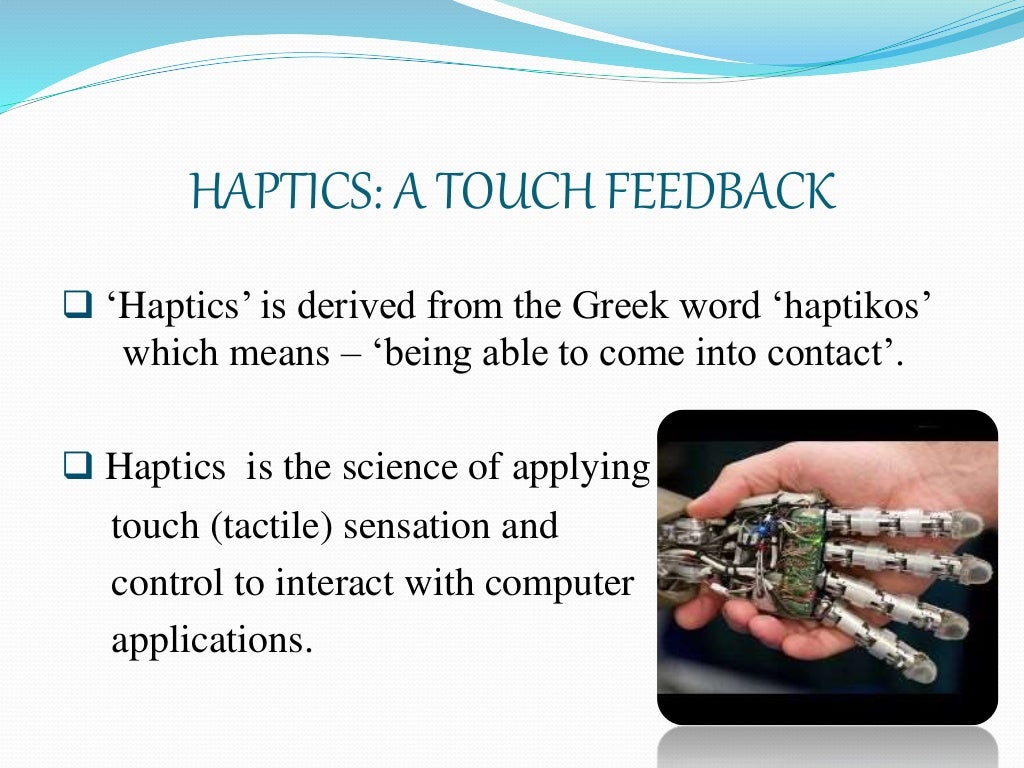 HAPTICS: A TOUCH FEEDBACK

❑ ‘Haptics’ is derived from the Greek word ‘haptikos’ which means – ‘being able to come into contact’.

❑ Haptics is the science of applying touch (tactile) sensation and control to interact with computer applications.